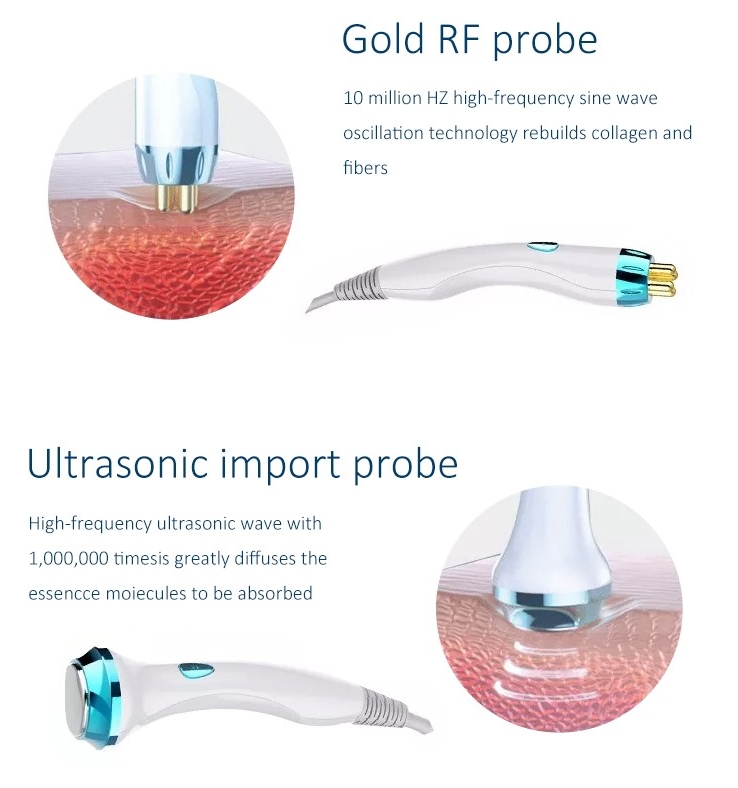 Gold RF probe

10 million HZ high-frequency sine wave oscillation technology rebuilds collagen and fibers

Ultrasonic import probe

High-frequency ultrasonic wave with 1,000,000 timesis greatly diffuses the essencce moiecules to be absorbed